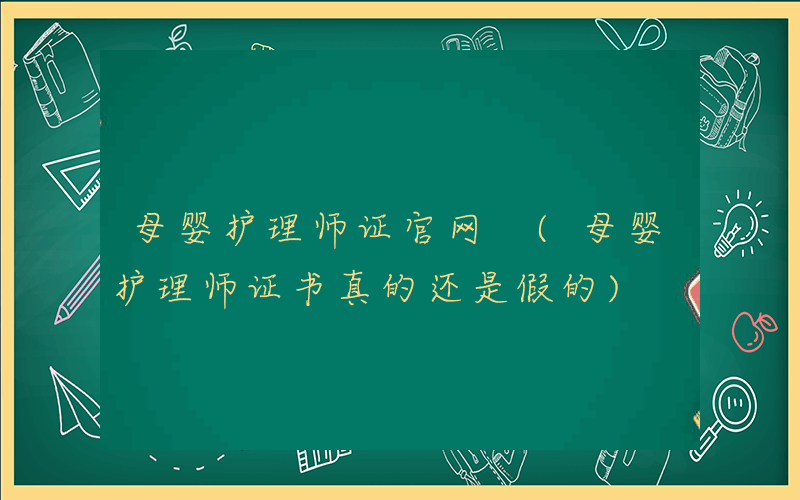 母婴护理师证官网 （母婴护理师证书真的还是假的）